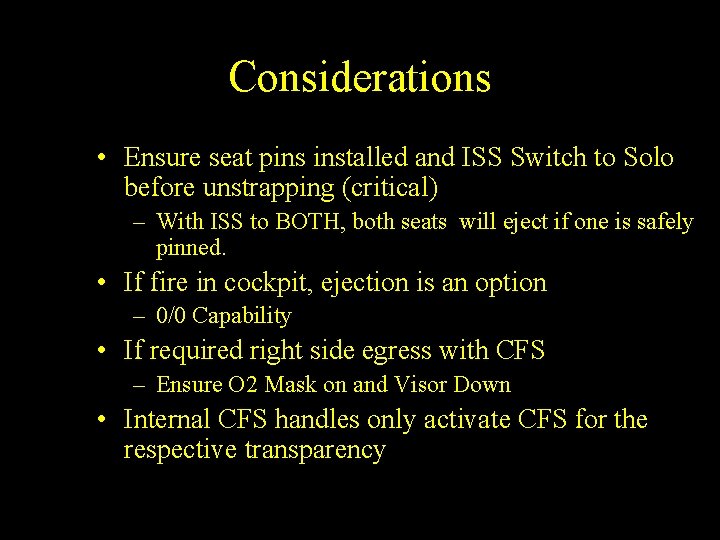 Considerations

• Ensure seat pins installed and ISS Switch to Solo before unstrapping (critical)
  – With ISS to BOTH, both seats will eject if one is safely pinned.
• If fire in cockpit, ejection is an option
  – 0/0 Capability
• If required right side egress with CFS
  – Ensure O2 Mask on and Visor Down
• Internal CFS handles only activate CFS for the respective transparency